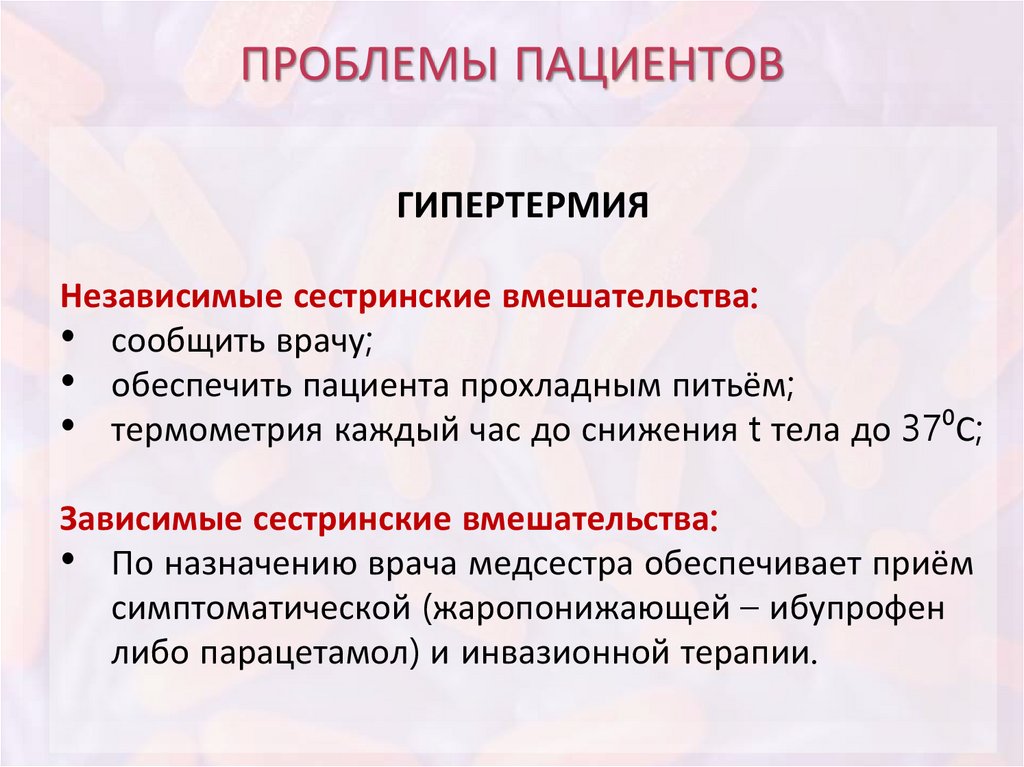 ПРОБЛЕМЫ ПАЦИЕНТОВ

ГИПЕРТЕРМИЯ

Независимые сестринские вмешательства:
• сообщить врачу;
• обеспечить пациента прохладным питьём;
• термометрия каждый час до снижения t тела до $37^0$С;

Зависимые сестринские вмешательства:
• По назначению врача медсестра обеспечивает приём симптоматической (жаропонижающей – ибупрофен либо парацетамол) и инвазионной терапии.